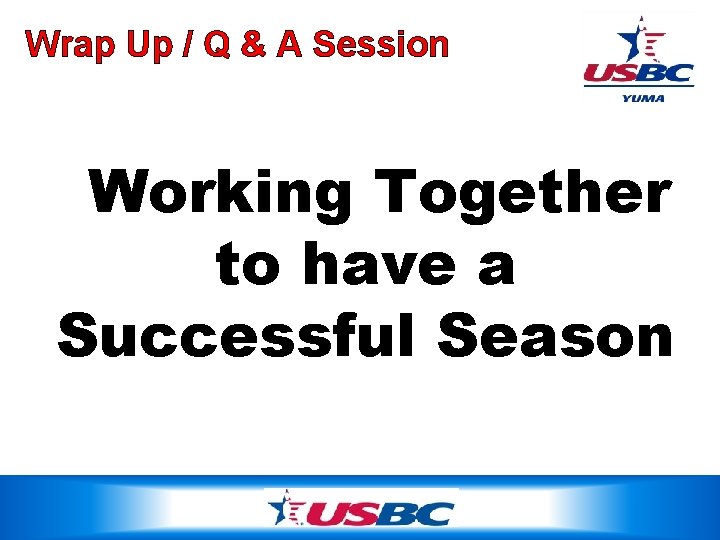 Wrap Up / Q & A Session

USBC
YUMA

Working Together to have a Successful Season

USBC